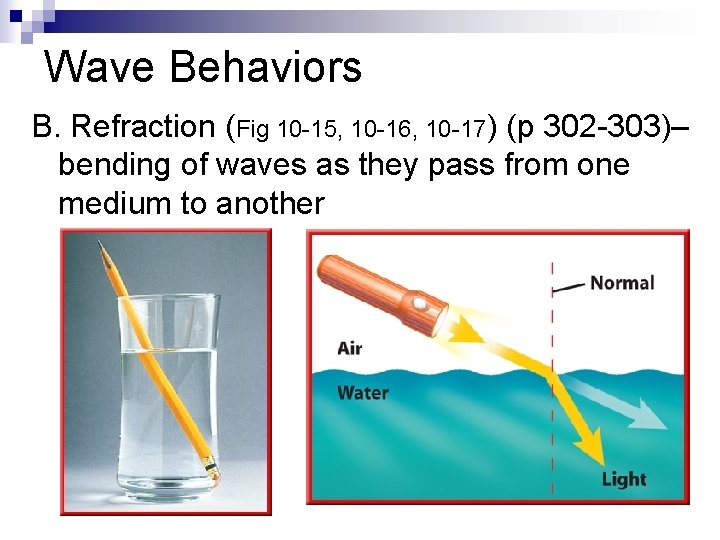 Wave Behaviors

B. Refraction (Fig 10-15, 10-16, 10-17) (p 302-303)– bending of waves as they pass from one medium to another

Normal

Air

Water

Light